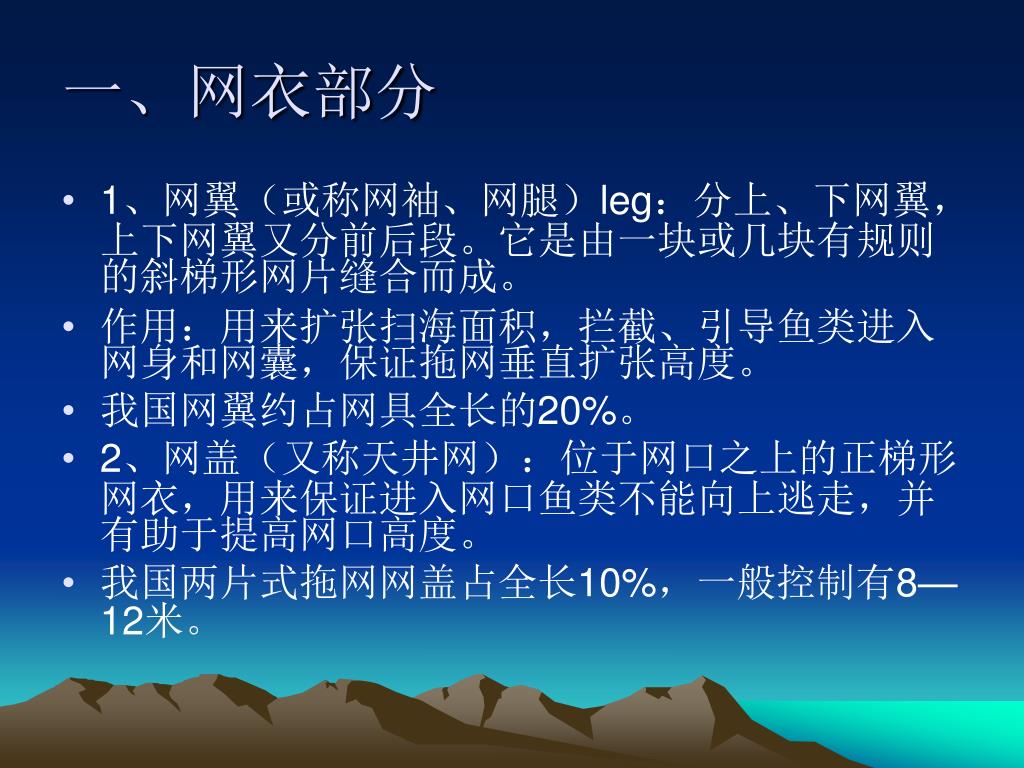 一、网衣部分

• 1、网翼（或称网袖、网腿）leg：分上、下网翼，上下网翼又分前后段。它是由一块或几块有规则的斜梯形网片缝合而成。
• 作用：用来扩张扫海面积，拦截、引导鱼类进入网身和网囊，保证拖网垂直扩张高度。
• 我国网翼约占网具全长的20%。
• 2、网盖（又称天井网）：位于网口之上的正梯形网衣，用来保证进入网口鱼类不能向上逃走，并有助于提高网口高度。
• 我国两片式拖网网盖占全长10%，一般控制有8—12米。